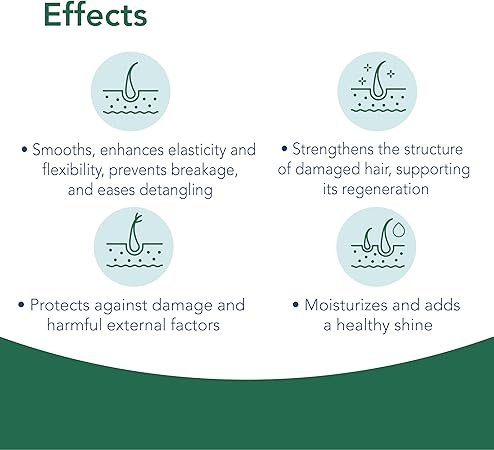 Effects

• Smooths, enhances elasticity and flexibility, prevents breakage, and eases detangling

• Strengthens the structure of damaged hair, supporting its regeneration

• Protects against damage and harmful external factors

• Moisturizes and adds a healthy shine